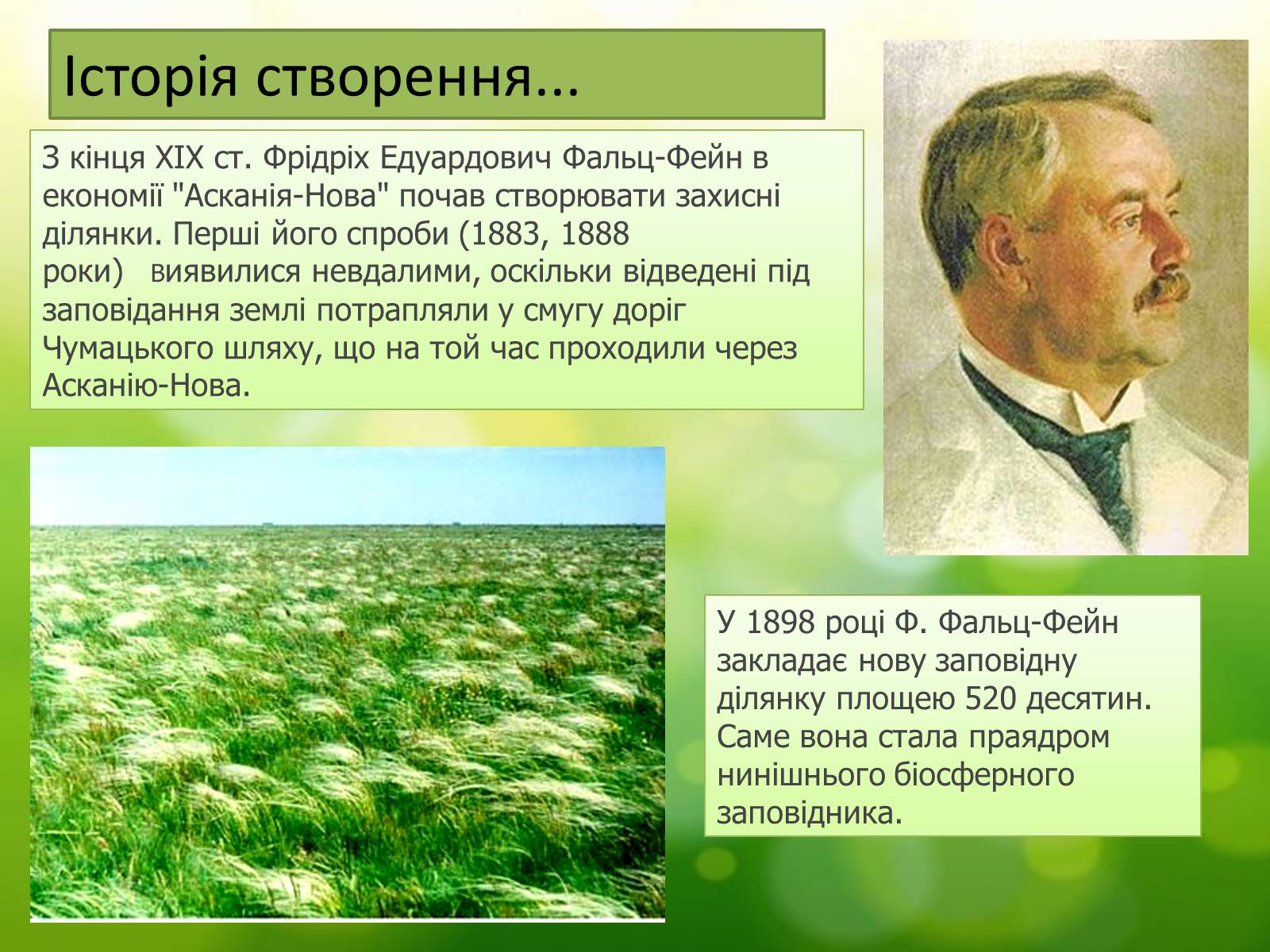 Історія створення...

З кінця XIX ст. Фрідріх Едуардович Фальц-Фейн в економії "Асканія-Нова" почав створювати захисні ділянки. Перші його спроби (1883, 1888 роки) виявилися невдалими, оскільки відведені під заповідання землі потрапляли у смугу доріг Чумацького шляху, що на той час проходили через Асканію-Нова.

У 1898 році Ф. Фальц-Фейн закладає нову заповідну ділянку площею 520 десятин. Саме вона стала праядром нинішнього біосферного заповідника.